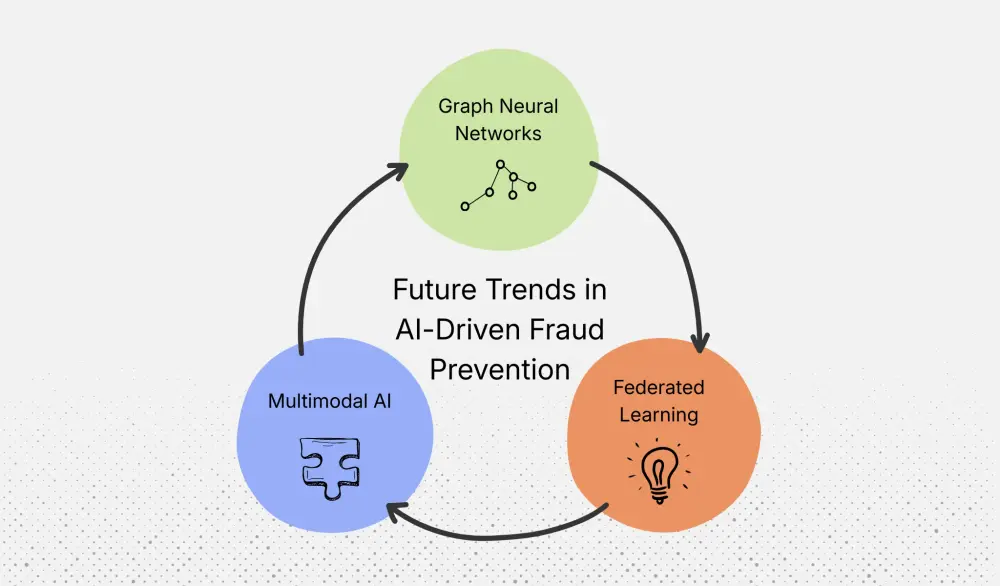 Graph Neural Networks

Future Trends in AI-Driven Fraud Prevention

Multimodal AI

Federated Learning